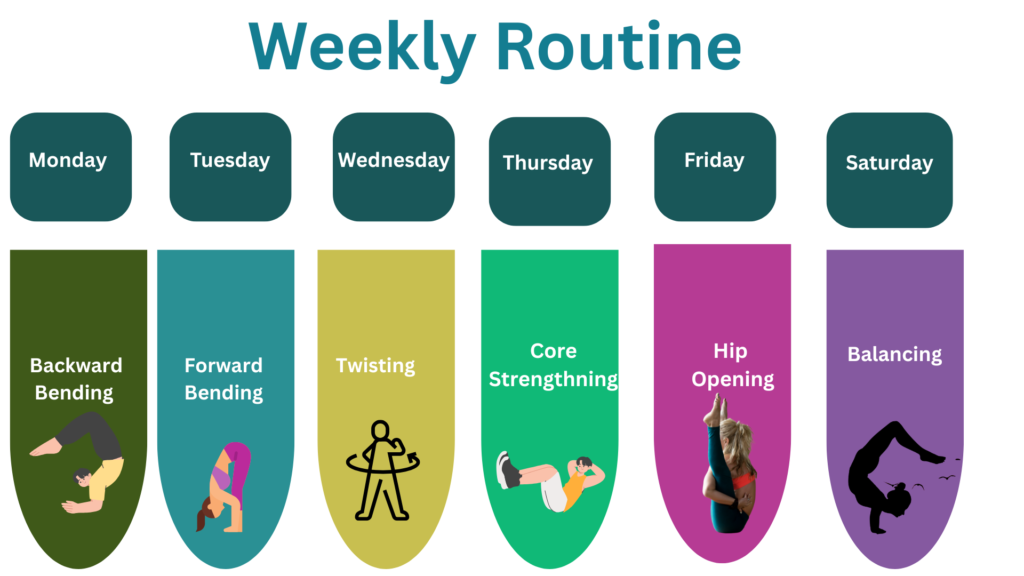 Weekly Routine

Monday

Tuesday

Wednesday

Thursday

Friday

Saturday

Backward Bending

Forward Bending

Twisting

Core Strengthning

Hip Opening

Balancing